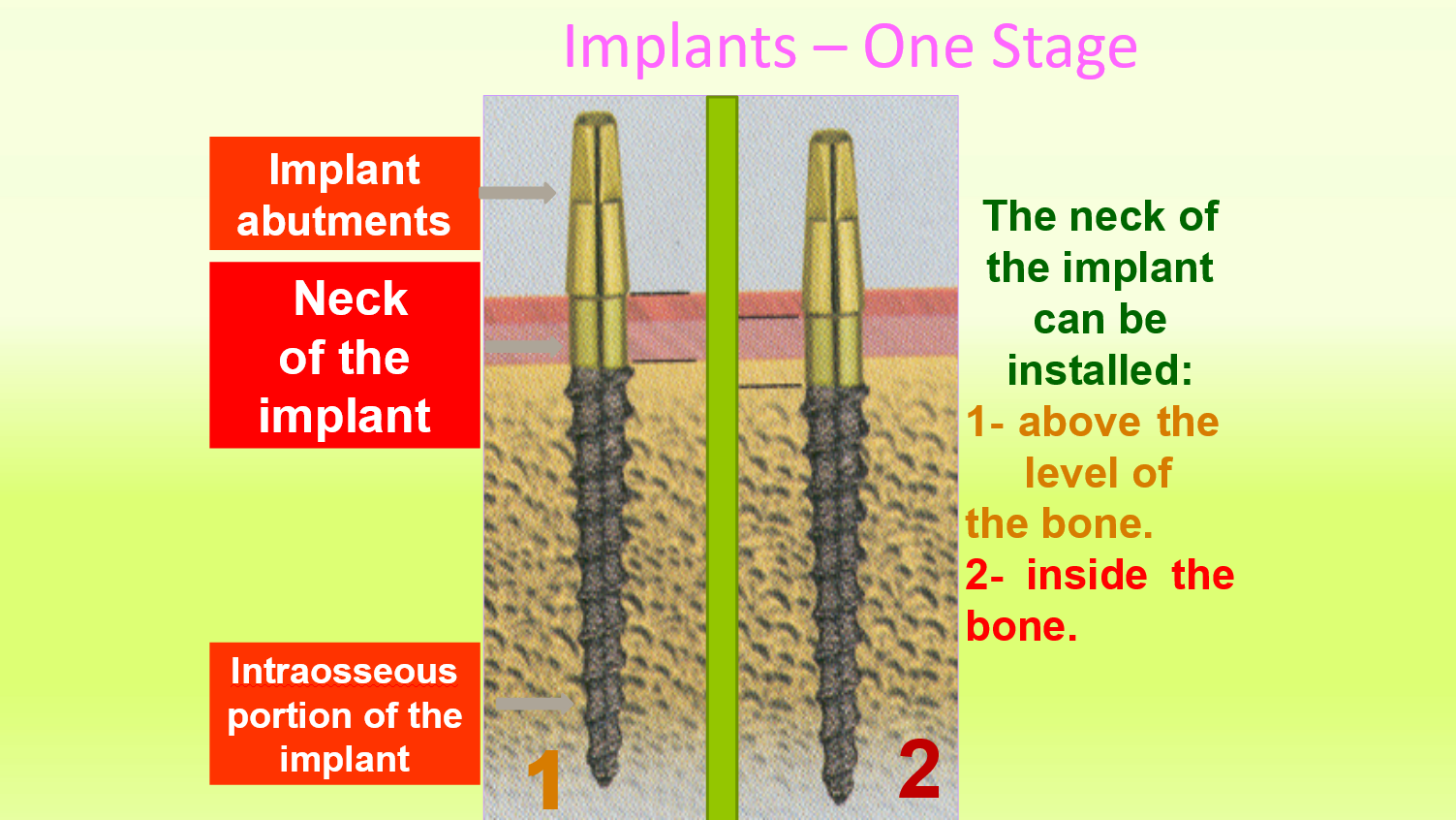 Implants – One Stage

Implant abutments

Neck of the implant

Intraosseous portion of the implant

1

2

The neck of the implant can be installed:
1- above the level of the bone.
2- inside the bone.